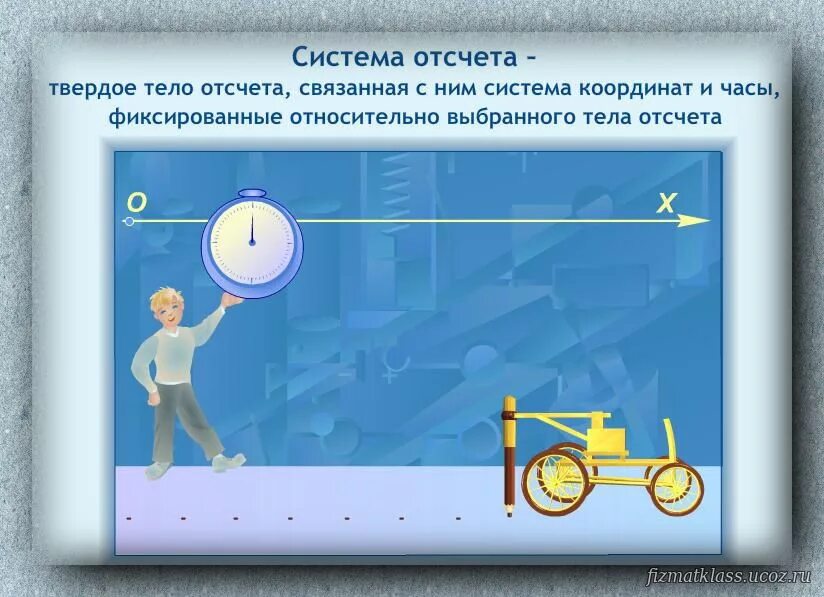 Система отсчета –
твердое тело отсчета, связанная с ним система координат и часы, фиксированные относительно выбранного тела отсчета

O

X

fizmatklass.ucoz.ru